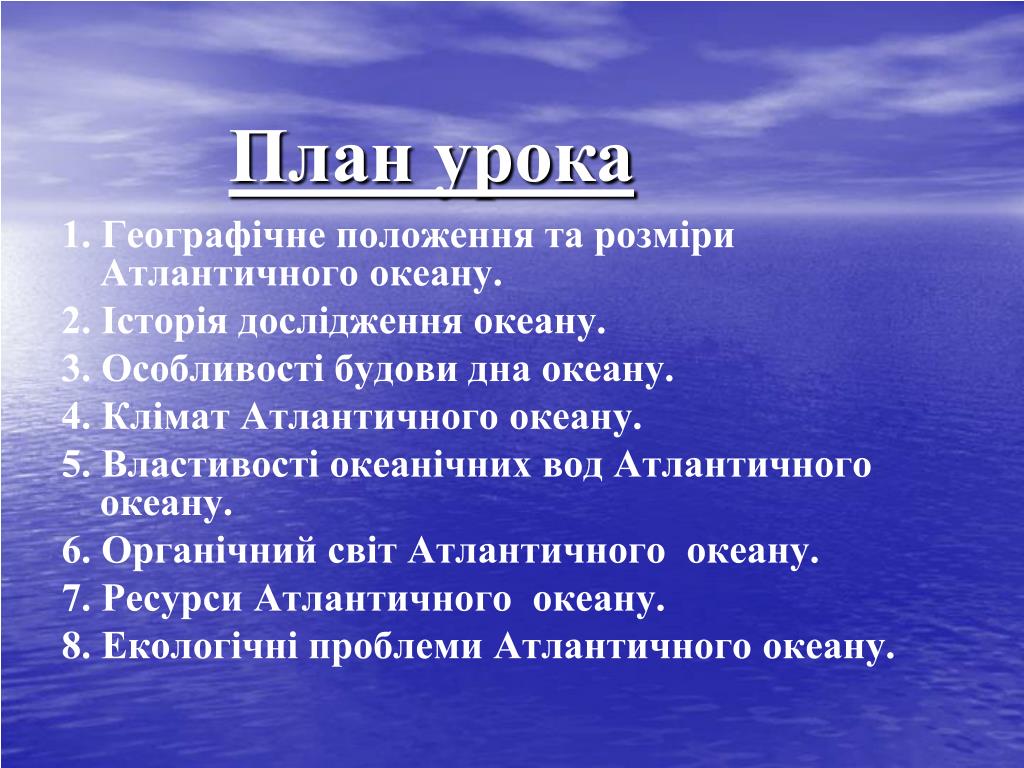 План урока

1. Географічне положення та розміри Атлантичного океану.
2. Історія дослідження океану.
3. Особливості будови дна океану.
4. Клімат Атлантичного океану.
5. Властивості океанічних вод Атлантичного океану.
6. Органічний світ Атлантичного океану.
7. Ресурси Атлантичного океану.
8. Екологічні проблеми Атлантичного океану.